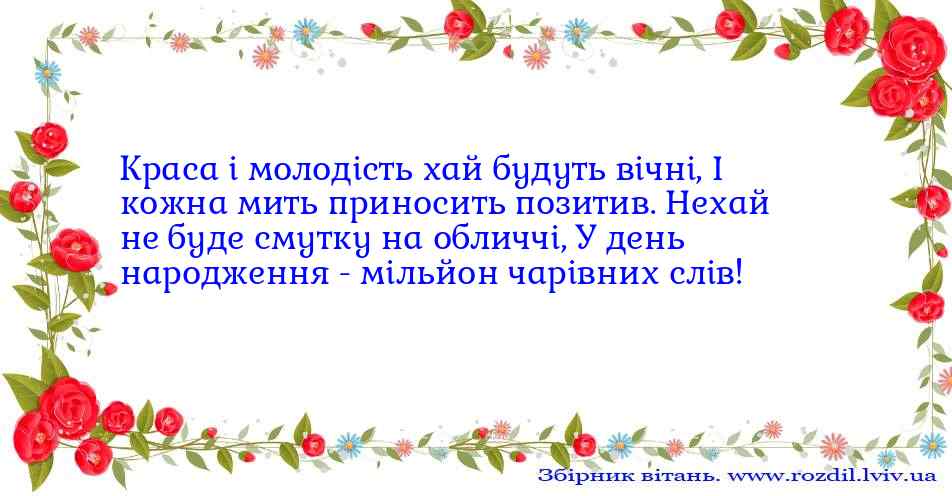 Краса і молодість хай будуть вічні, І кожна мить приносить позитив. Нехай не буде смутку на обличчі, У день народження - мільйон чарівних слів!

Збірник вітань. www.rozdil.lviv.ua